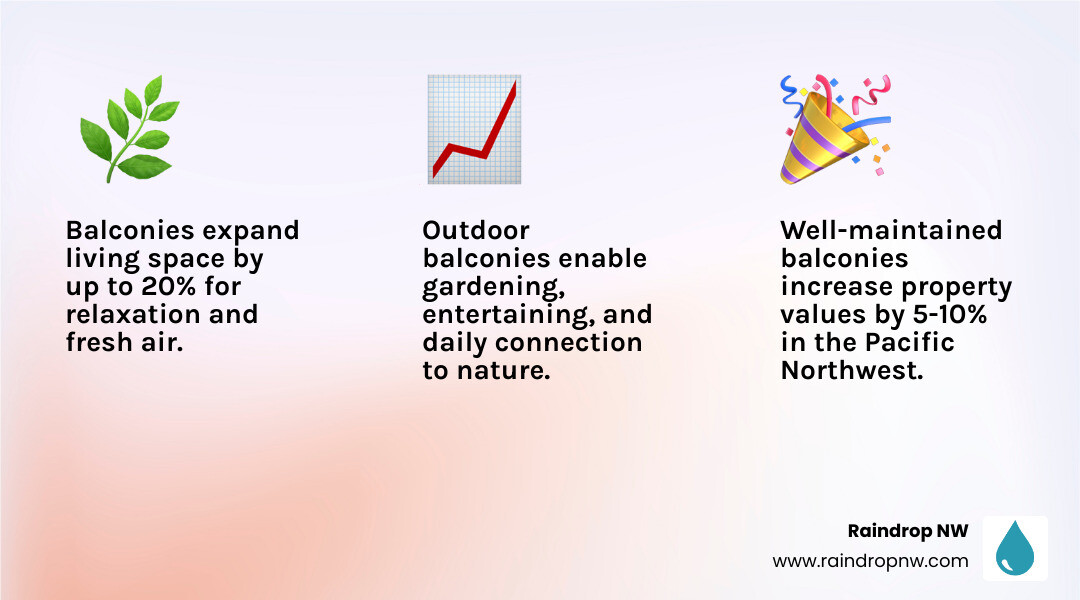 Balconies expand living space by up to 20% for relaxation and fresh air.

Outdoor balconies enable gardening, entertaining, and daily connection to nature.

Well-maintained balconies increase property values by 5-10% in the Pacific Northwest.

Raindrop NW
www.raindropnw.com